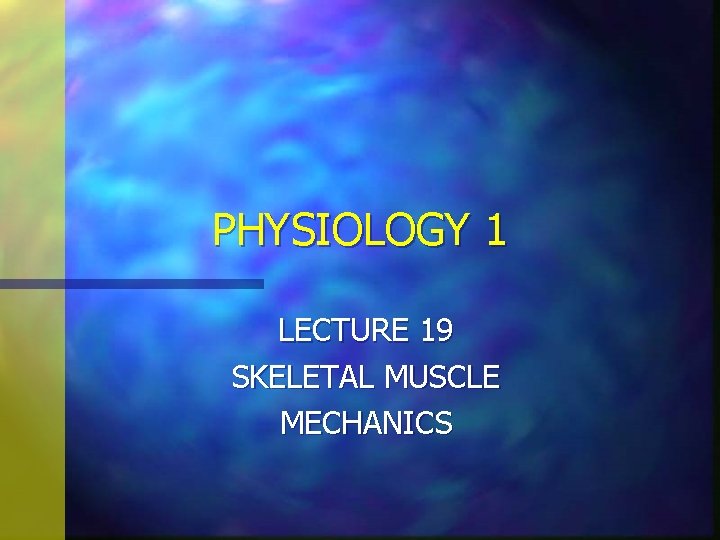 PHYSIOLOGY 1

LECTURE 19
SKELETAL MUSCLE
MECHANICS